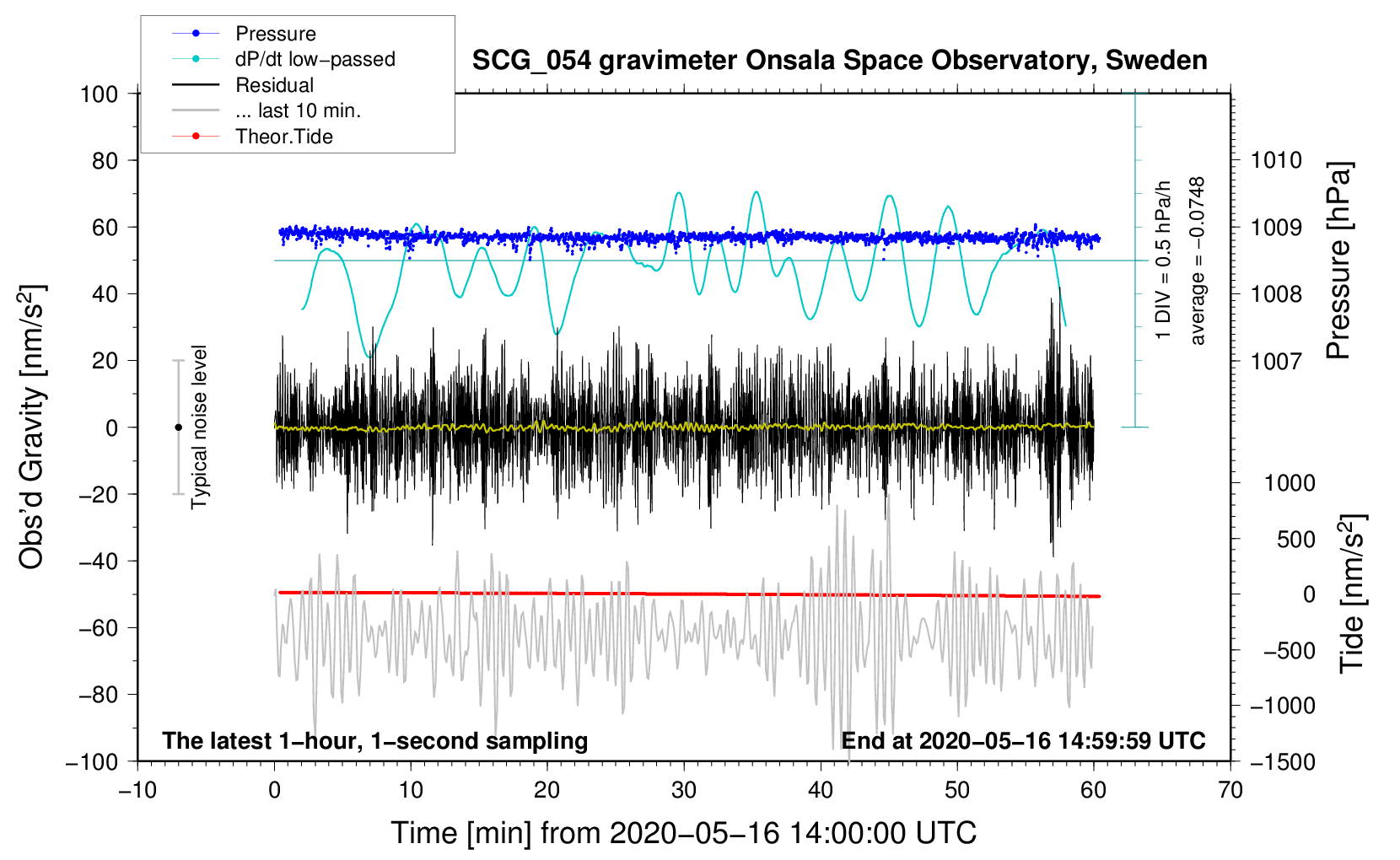 Pressure
dP/dt low−passed
Residual
... last 10 min.
Theor.Tide

SCG_054 gravimeter Onsala Space Observatory, Sweden

100
80
60
40
20
0
−20
−40
−60
−80
−100

Obs'd Gravity [nm/s$^2$]

Typical noise level

1 DIV = 0.5 hPa/h
average = −0.0748

1010
1009
1008
1007

Pressure [hPa]

1000
500
0
−500
−1000
−1500

Tide [nm/s$^2$]

The latest 1−hour, 1−second sampling
End at 2020−05−16 14:59:59 UTC

−10
0
10
20
30
40
50
60
70

Time [min] from 2020−05−16 14:00:00 UTC